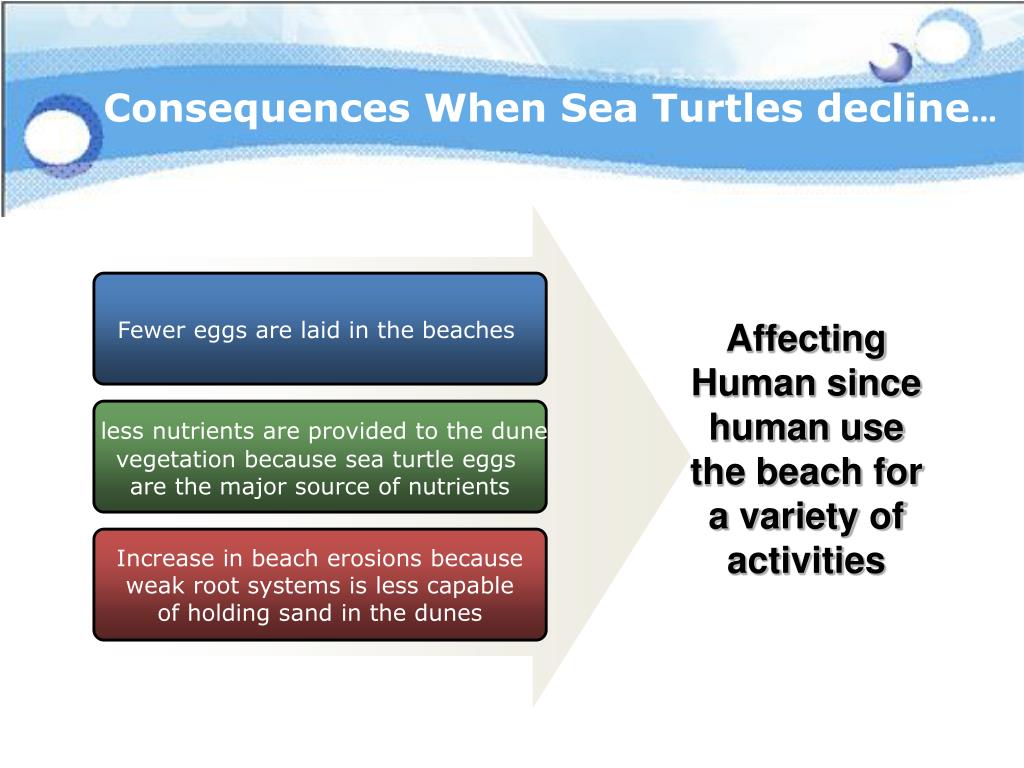 Consequences When Sea Turtles decline…

Fewer eggs are laid in the beaches

less nutrients are provided to the dune vegetation because sea turtle eggs are the major source of nutrients

Increase in beach erosions because weak root systems is less capable of holding sand in the dunes

Affecting Human since human use the beach for a variety of activities